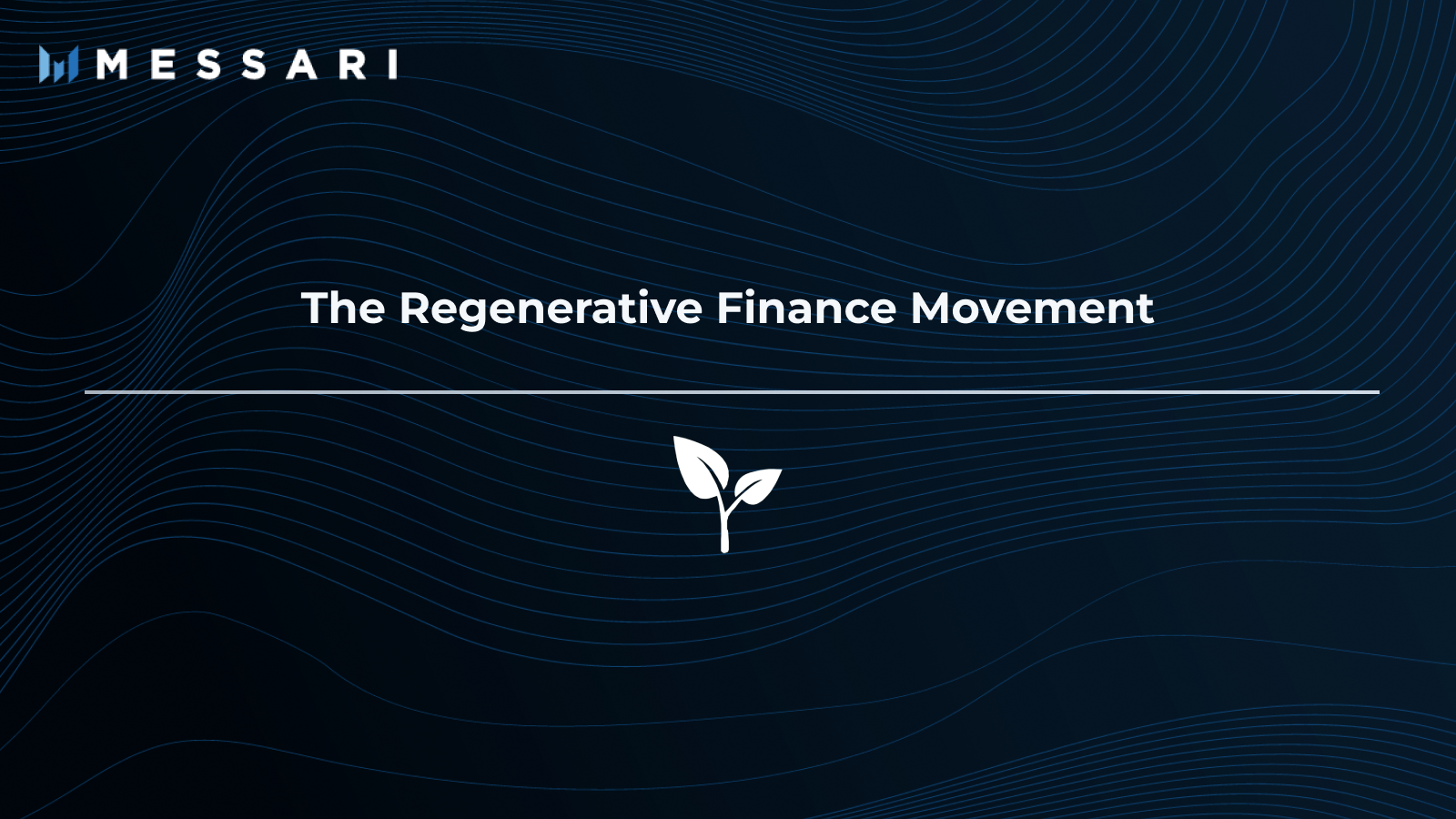 MESSARI

The Regenerative Finance Movement